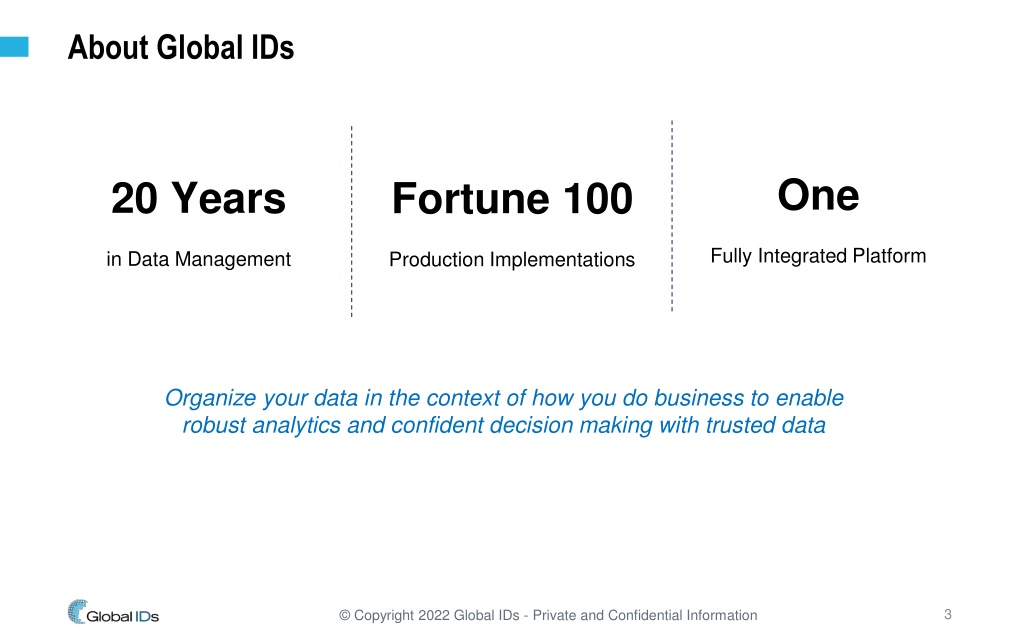 About Global IDs

20 Years

in Data Management

Fortune 100

Production Implementations

One

Fully Integrated Platform

Organize your data in the context of how you do business to enable robust analytics and confident decision making with trusted data

Global IDs

© Copyright 2022 Global IDs - Private and Confidential Information

3